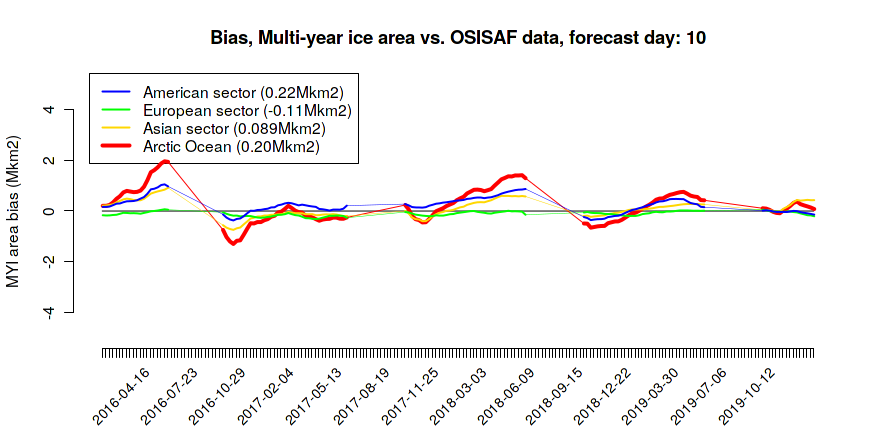 Bias, Multi-year ice area vs. OSISAF data, forecast day: 10

American sector (0.22Mkm2)
European sector (-0.11Mkm2)
Asian sector (0.089Mkm2)
Arctic Ocean (0.20Mkm2)

MYI area bias (Mkm2)

4
2
0
-2
-4

2016-04-16
2016-07-23
2016-10-29
2017-02-04
2017-05-13
2017-08-19
2017-11-25
2018-03-03
2018-06-09
2018-09-15
2018-12-22
2019-03-30
2019-07-06
2019-10-12